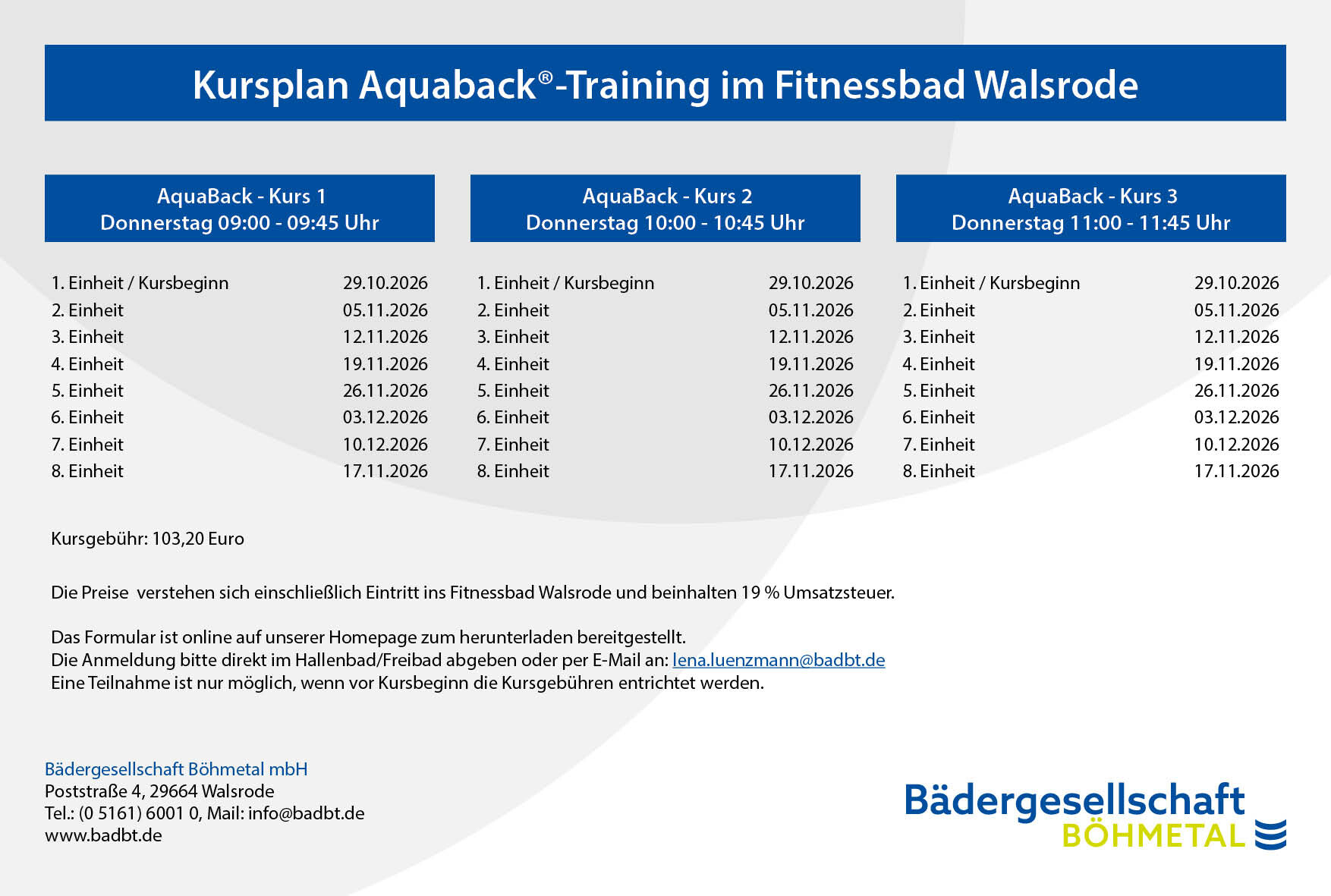 Kursplan Aquaback®-Training im Fitnessbad Walsrode

AquaBack - Kurs 1
Donnerstag 09:00 - 09:45 Uhr

| | |
|---|---|
| 1. Einheit / Kursbeginn | 29.10.2026 |
| 2. Einheit | 05.11.2026 |
| 3. Einheit | 12.11.2026 |
| 4. Einheit | 19.11.2026 |
| 5. Einheit | 26.11.2026 |
| 6. Einheit | 03.12.2026 |
| 7. Einheit | 10.12.2026 |
| 8. Einheit | 17.11.2026 |

AquaBack - Kurs 2
Donnerstag 10:00 - 10:45 Uhr

| | |
|---|---|
| 1. Einheit / Kursbeginn | 29.10.2026 |
| 2. Einheit | 05.11.2026 |
| 3. Einheit | 12.11.2026 |
| 4. Einheit | 19.11.2026 |
| 5. Einheit | 26.11.2026 |
| 6. Einheit | 03.12.2026 |
| 7. Einheit | 10.12.2026 |
| 8. Einheit | 17.11.2026 |

AquaBack - Kurs 3
Donnerstag 11:00 - 11:45 Uhr

| | |
|---|---|
| 1. Einheit / Kursbeginn | 29.10.2026 |
| 2. Einheit | 05.11.2026 |
| 3. Einheit | 12.11.2026 |
| 4. Einheit | 19.11.2026 |
| 5. Einheit | 26.11.2026 |
| 6. Einheit | 03.12.2026 |
| 7. Einheit | 10.12.2026 |
| 8. Einheit | 17.11.2026 |

Kursgebühr: 103,20 Euro

Die Preise verstehen sich einschließlich Eintritt ins Fitnessbad Walsrode und beinhalten 19 % Umsatzsteuer.

Das Formular ist online auf unserer Homepage zum herunterladen bereitgestellt.
Die Anmeldung bitte direkt im Hallenbad/Freibad abgeben oder per E-Mail an: lena.luenzmann@badbt.de
Eine Teilnahme ist nur möglich, wenn vor Kursbeginn die Kursgebühren entrichtet werden.

Bädergesellschaft Böhmetal mbH
Poststraße 4, 29664 Walsrode
Tel.: (0 5161) 6001 0, Mail: info@badbt.de
www.badbt.de

Bädergesellschaft
BÖHMETAL